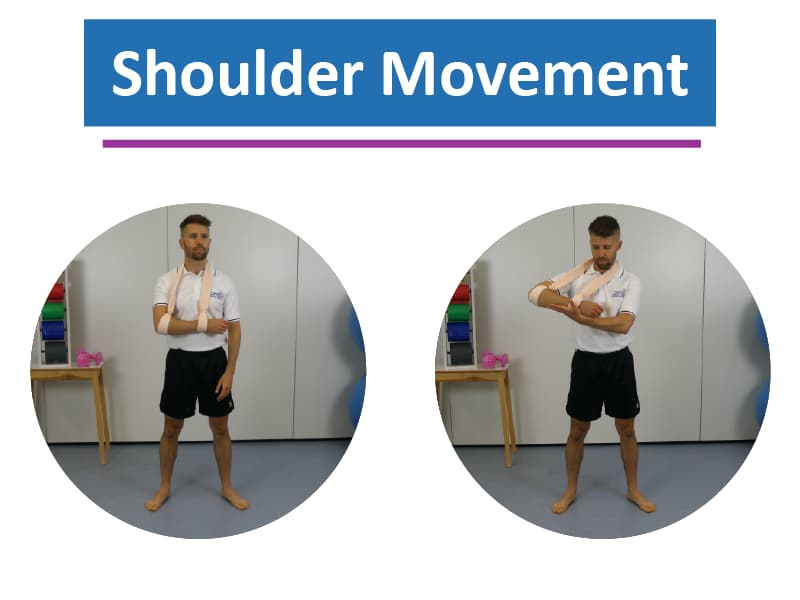 Shoulder Movement